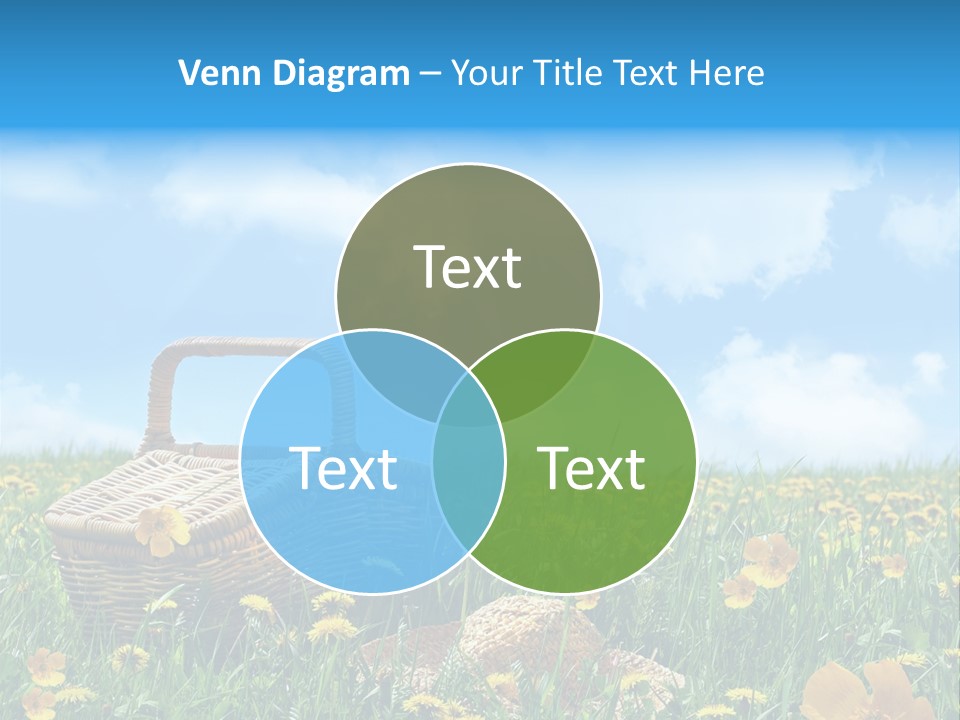 Venn Diagram – Your Title Text Here

Text

Text

Text